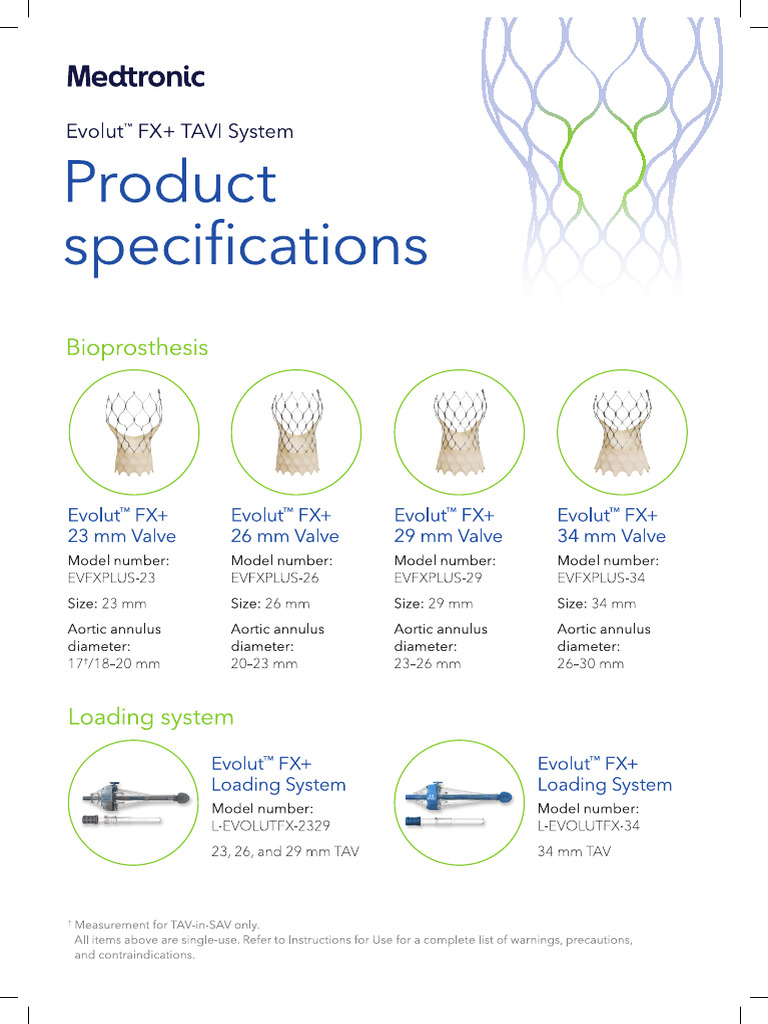 Medtronic

Evolut™ FX+ TAVI System

Product specifications

Bioprosthesis

Evolut™ FX+ 23 mm Valve
Model number: EVFXPLUS-23
Size: 23 mm
Aortic annulus diameter: 17†/18–20 mm

Evolut™ FX+ 26 mm Valve
Model number: EVFXPLUS-26
Size: 26 mm
Aortic annulus diameter: 20–23 mm

Evolut™ FX+ 29 mm Valve
Model number: EVFXPLUS-29
Size: 29 mm
Aortic annulus diameter: 23–26 mm

Evolut™ FX+ 34 mm Valve
Model number: EVFXPLUS-34
Size: 34 mm
Aortic annulus diameter: 26–30 mm

Loading system

Evolut™ FX+ Loading System
Model number: L-EVOLUTFX-2329
23, 26, and 29 mm TAV

Evolut™ FX+ Loading System
Model number: L-EVOLUTFX-34
34 mm TAV

† Measurement for TAV-in-SAV only.
All items above are single-use. Refer to Instructions for Use for a complete list of warnings, precautions, and contraindications.